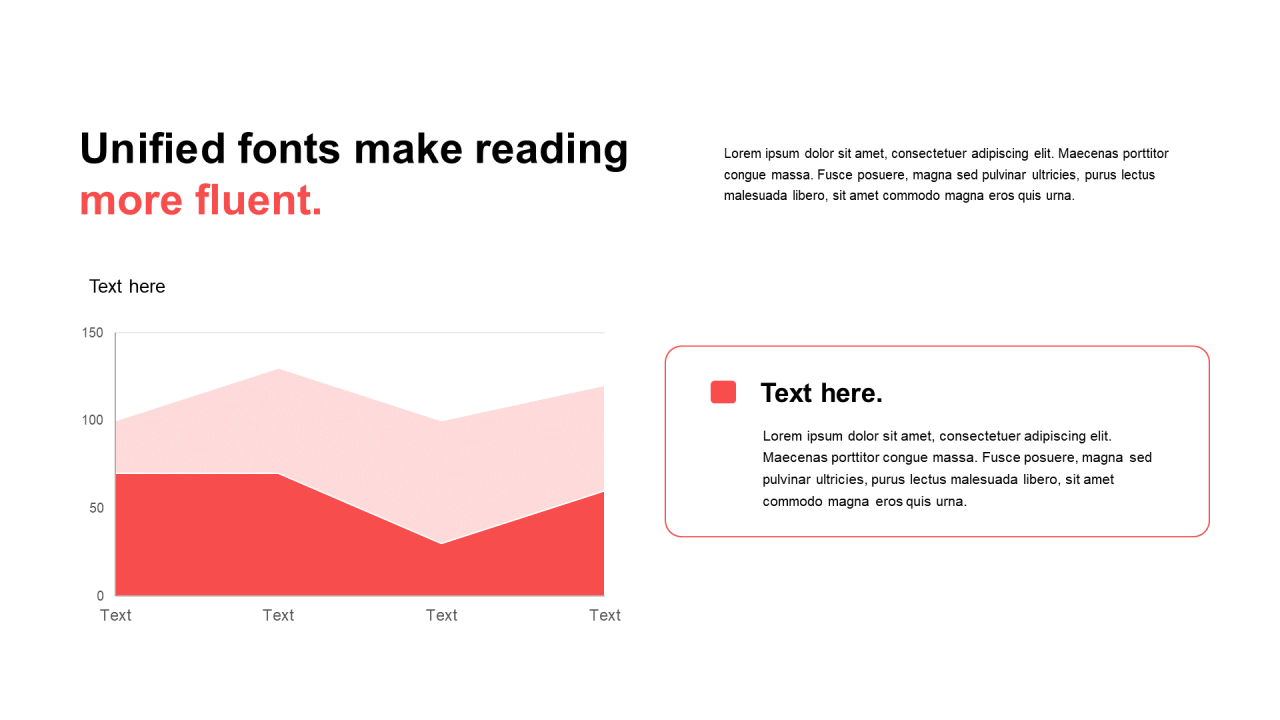 Unified fonts make reading more fluent.

Lorem ipsum dolor sit amet, consectetuer adipiscing elit. Maecenas porttitor congue massa. Fusce posuere, magna sed pulvinar ultricies, purus lectus malesuada libero, sit amet commodo magna eros quis urna.

Text here

150
100
50
0
Text
Text
Text
Text

Text here.

Lorem ipsum dolor sit amet, consectetuer adipiscing elit. Maecenas porttitor congue massa. Fusce posuere, magna sed pulvinar ultricies, purus lectus malesuada libero, sit amet commodo magna eros quis urna.